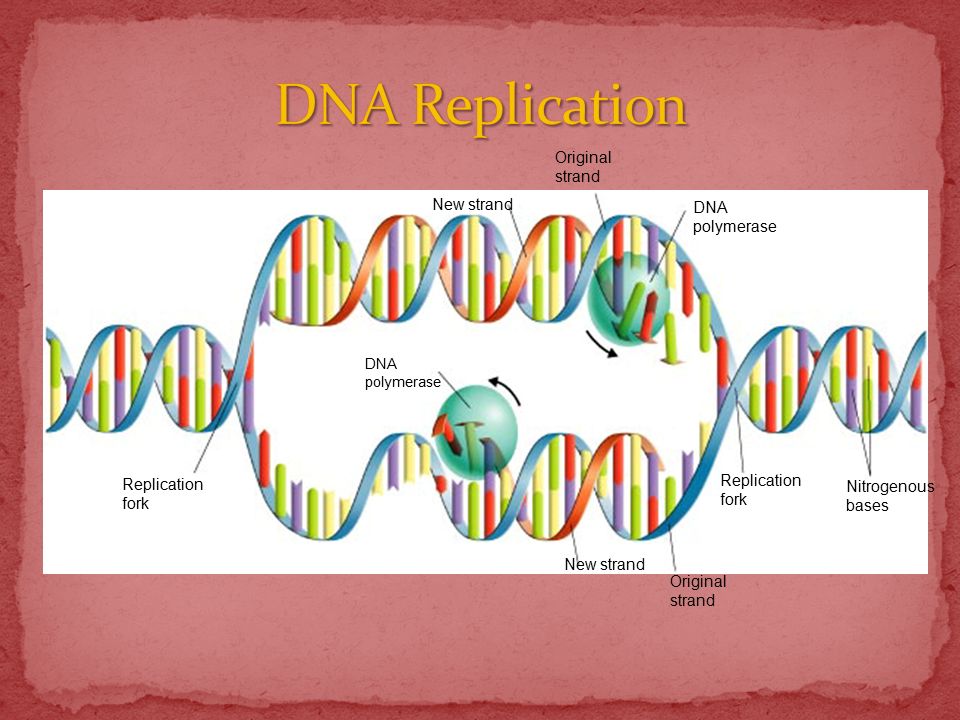 DNA Replication

Original strand

New strand

DNA polymerase

DNA polymerase

Replication fork

Replication fork

Nitrogenous bases

New strand

Original strand